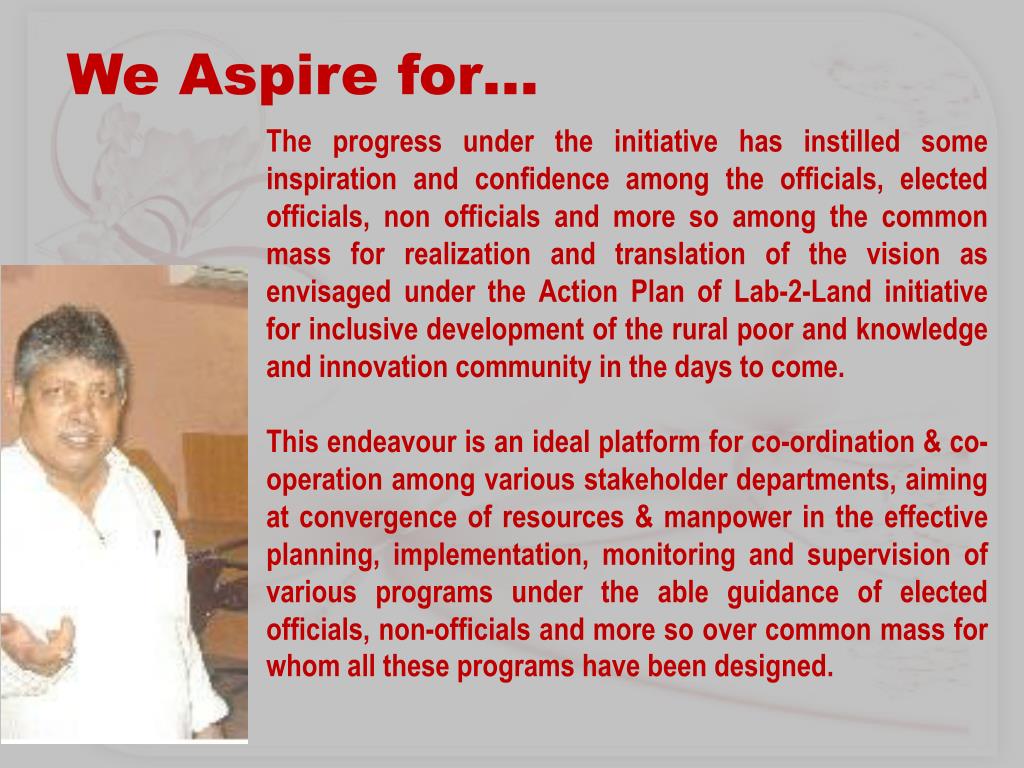 We Aspire for…

The progress under the initiative has instilled some inspiration and confidence among the officials, elected officials, non officials and more so among the common mass for realization and translation of the vision as envisaged under the Action Plan of Lab-2-Land initiative for inclusive development of the rural poor and knowledge and innovation community in the days to come.

This endeavour is an ideal platform for co-ordination & co-operation among various stakeholder departments, aiming at convergence of resources & manpower in the effective planning, implementation, monitoring and supervision of various programs under the able guidance of elected officials, non-officials and more so over common mass for whom all these programs have been designed.